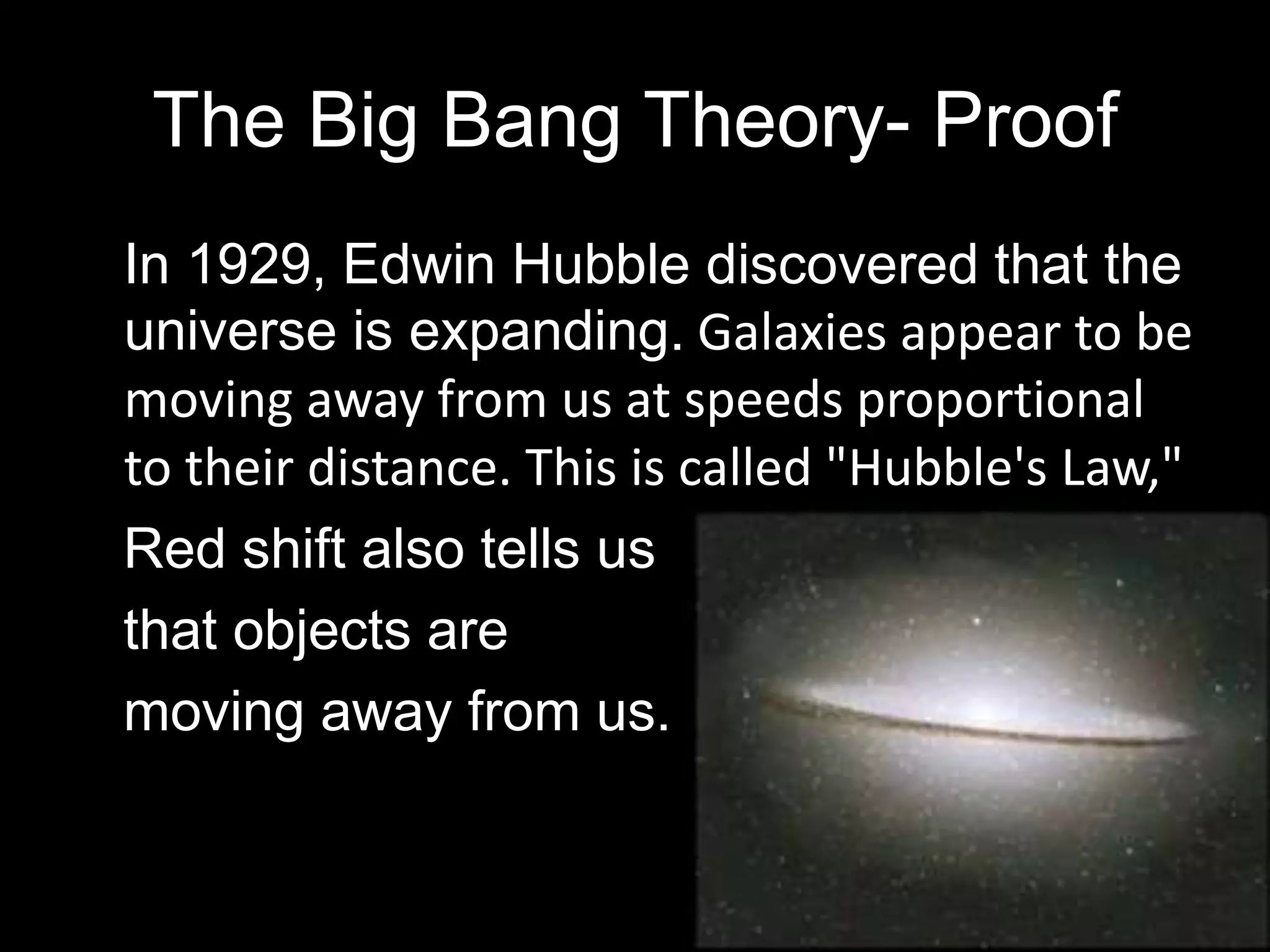 The Big Bang Theory- Proof

In 1929, Edwin Hubble discovered that the universe is expanding. Galaxies appear to be moving away from us at speeds proportional to their distance. This is called "Hubble's Law,"

Red shift also tells us that objects are moving away from us.